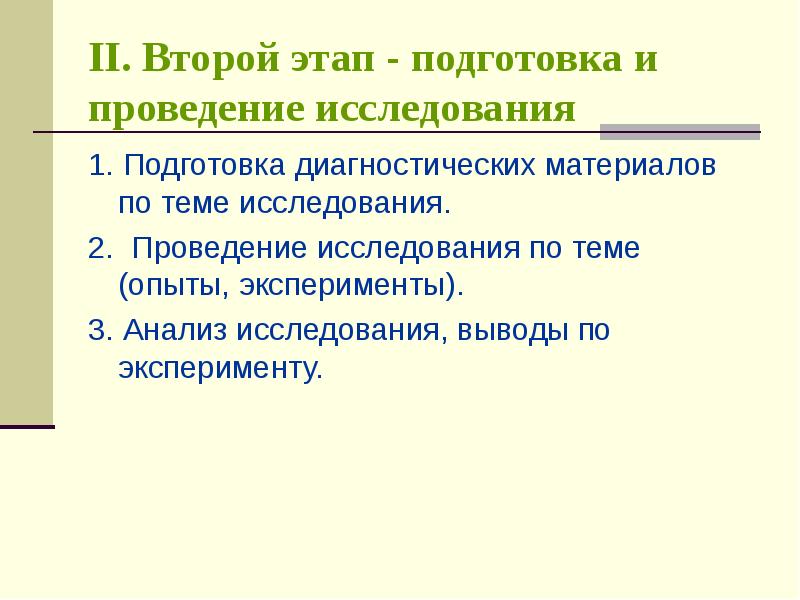 II. Второй этап - подготовка и проведение исследования

1. Подготовка диагностических материалов по теме исследования.

2. Проведение исследования по теме (опыты, эксперименты).

3. Анализ исследования, выводы по эксперименту.